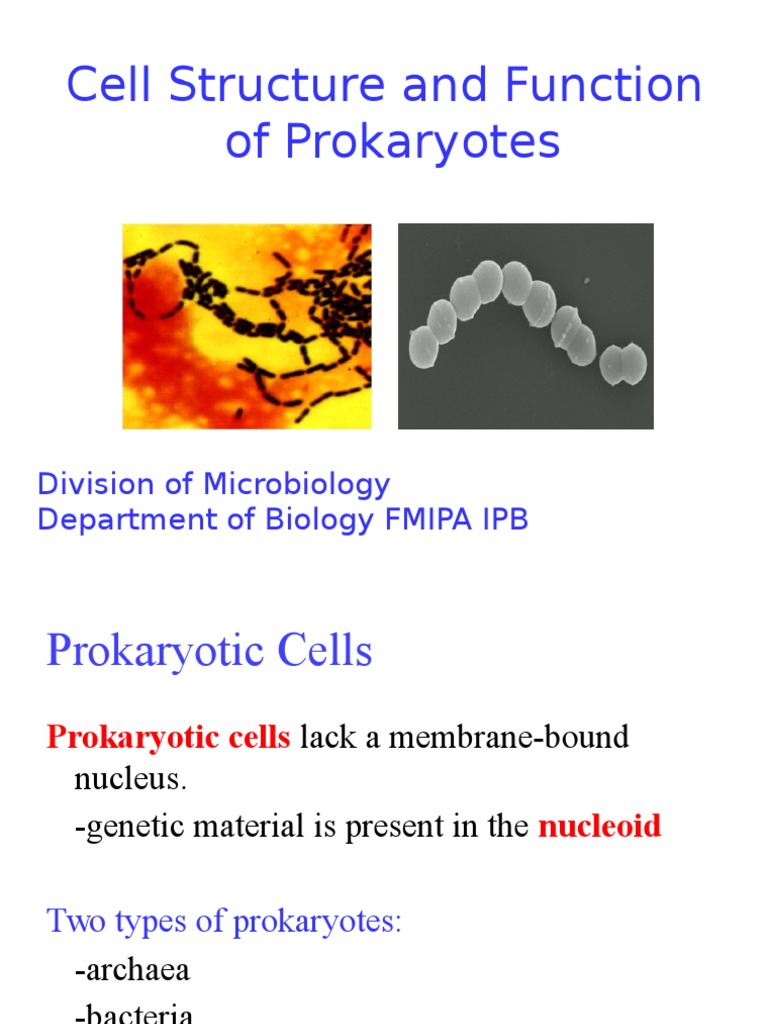 Cell Structure and Function of Prokaryotes

Division of Microbiology
Department of Biology FMIPA IPB

Prokaryotic Cells

Prokaryotic cells lack a membrane-bound nucleus.
-genetic material is present in the nucleoid

Two types of prokaryotes:
-archaea
-bacteria